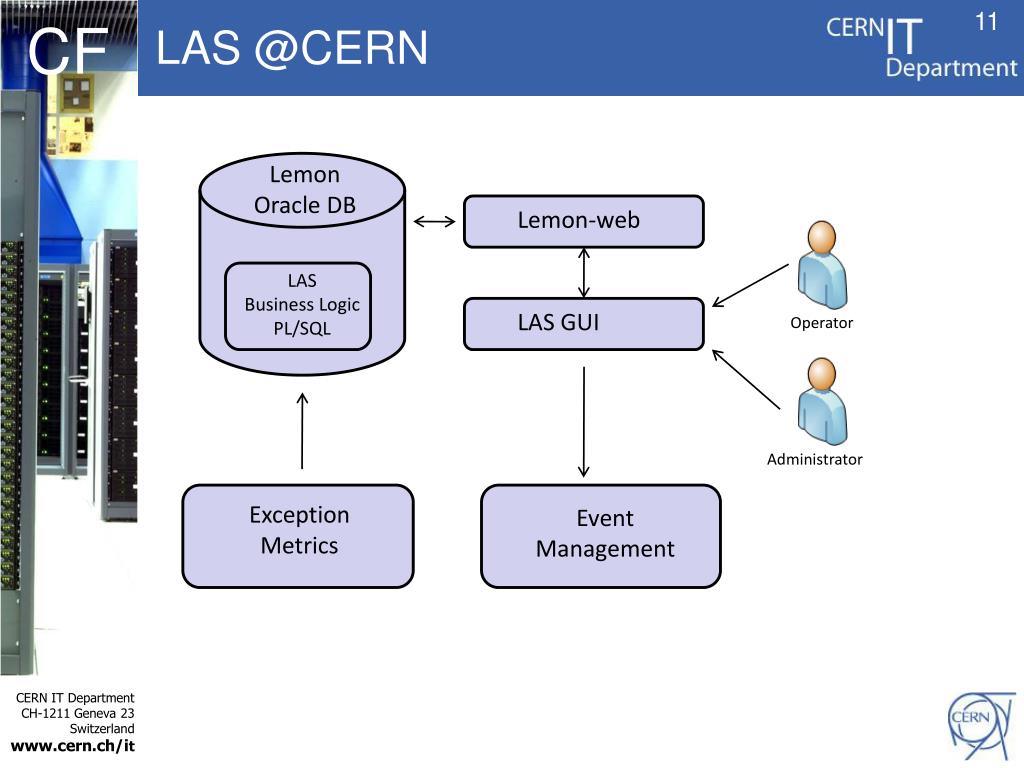 CF

LAS @CERN

CERN IT Department

11

Lemon Oracle DB

LAS Business Logic PL/SQL

Lemon-web

LAS GUI

Operator

Administrator

Exception Metrics

Event Management

CERN IT Department
CH-1211 Geneva 23
Switzerland
www.cern.ch/it

CERN